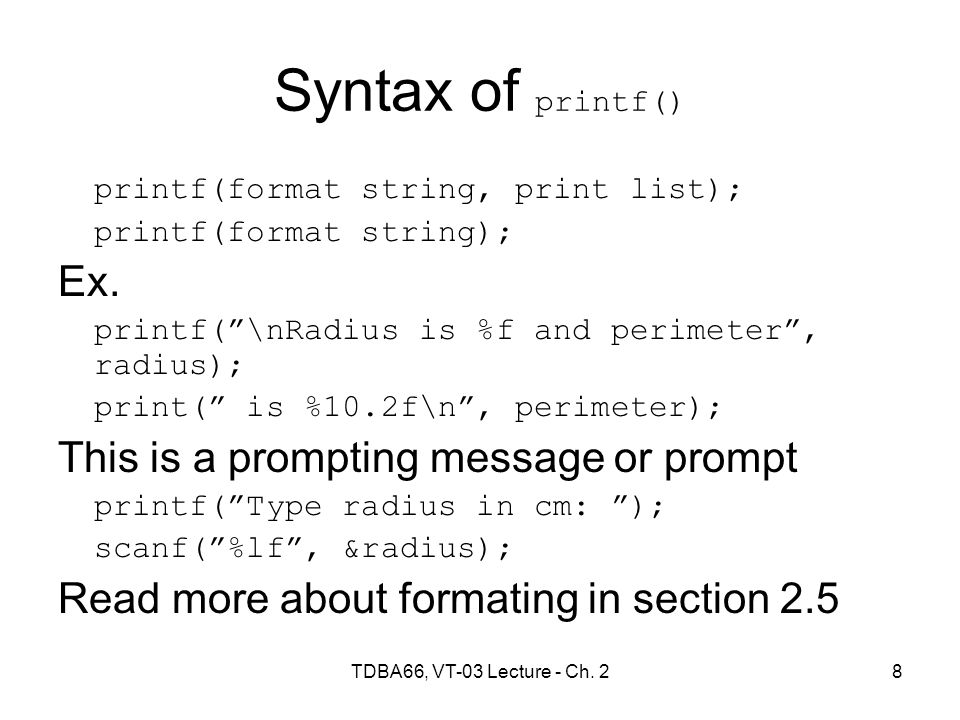 Syntax of printf()

printf(format string, print list);
printf(format string);

Ex.

printf(”\nRadius is %f and perimeter”, radius);
print(” is %10.2f\n”, perimeter);

This is a prompting message or prompt

printf(”Type radius in cm: ”);
scanf(”%lf”, &radius);

Read more about formating in section 2.5

TDBA66, VT-03 Lecture - Ch. 2

8